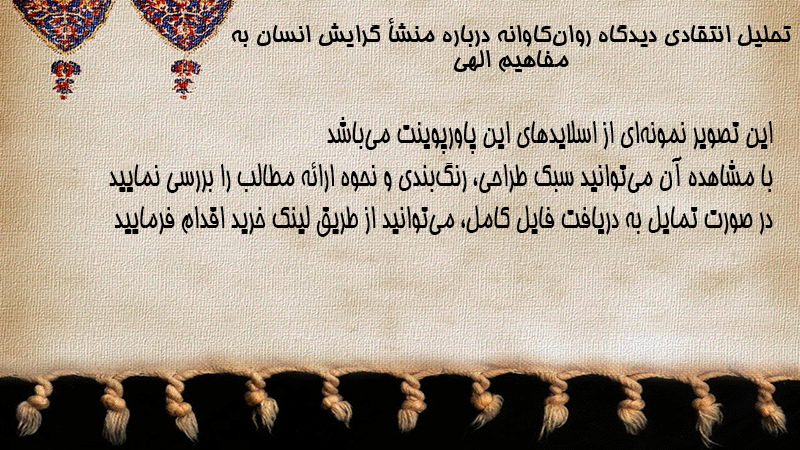 تحلیل انتقادی دیدگاه روان‌کاوانه درباره منشأ گرایش انسان به مفاهیم الهی

این تصویر نمونه‌ای از اسلایدهای این پاورپوینت می‌باشد
با مشاهده آن می‌توانید سبک طراحی، رنگ‌بندی و نحوه ارائه مطالب را بررسی نمایید
در صورت تمایل به دریافت فایل کامل، می‌توانید از طریق لینک خرید اقدام فرمایید